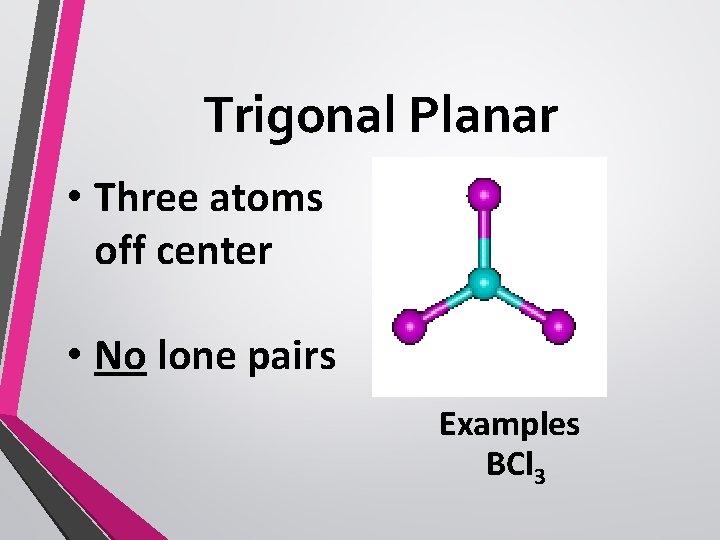 Trigonal Planar

• Three atoms off center

• No lone pairs

Examples
$BCl_3$